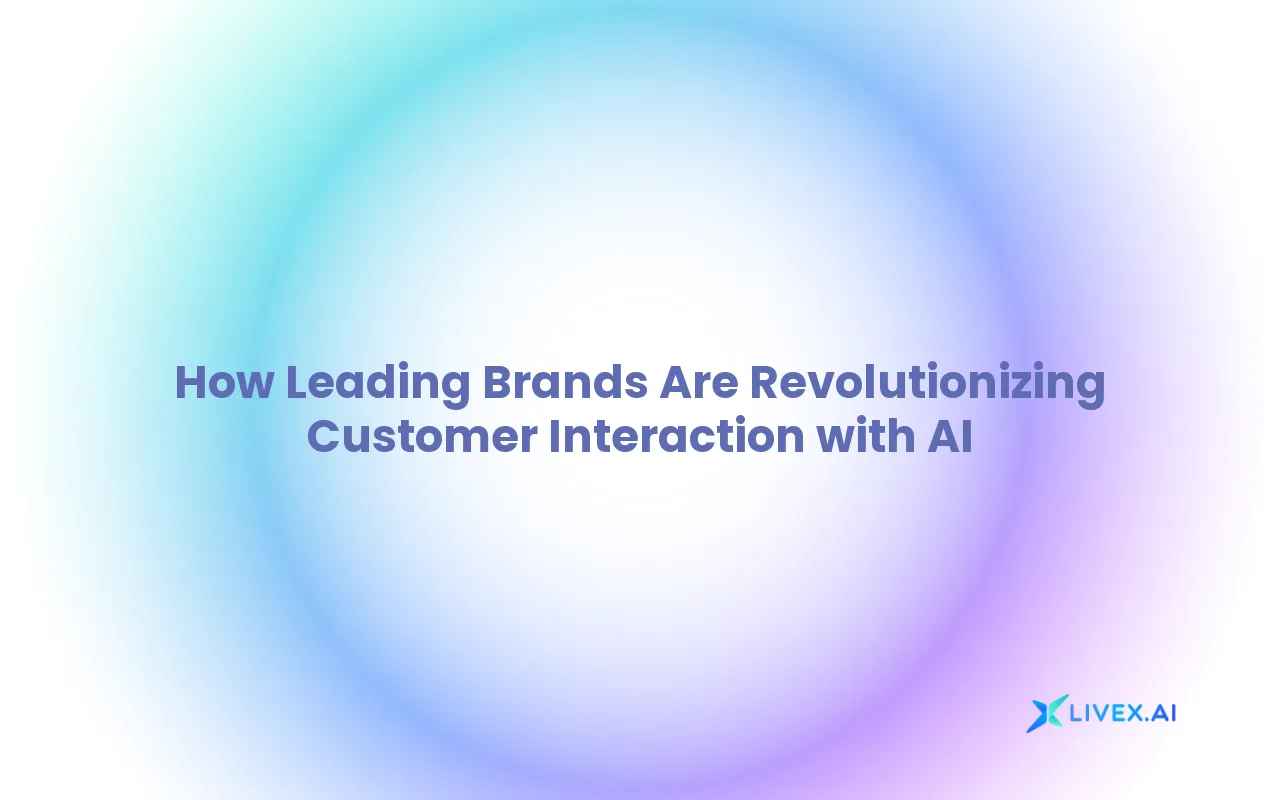 How Leading Brands Are Revolutionizing Customer Interaction with AI

LIVEX.AI